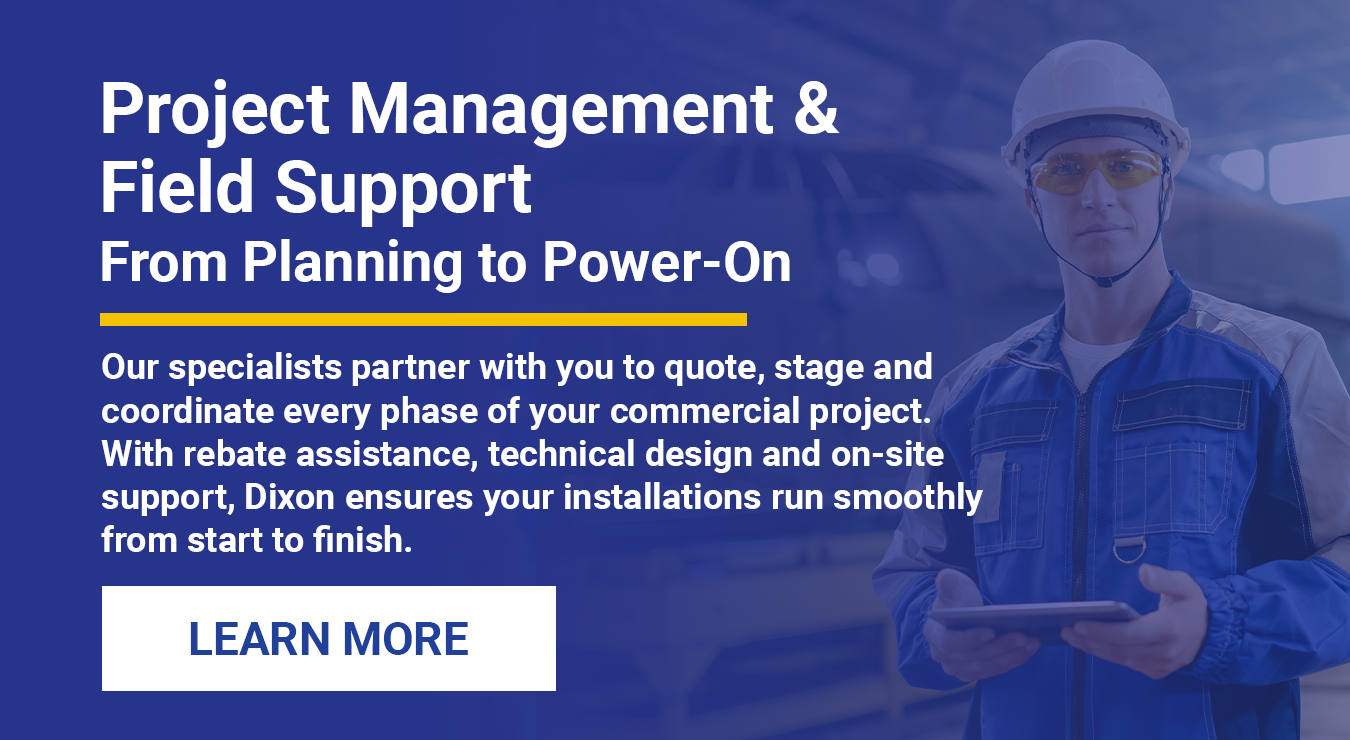 Project Management & Field Support
From Planning to Power-On

Our specialists partner with you to quote, stage and coordinate every phase of your commercial project. With rebate assistance, technical design and on-site support, Dixon ensures your installations run smoothly from start to finish.

LEARN MORE